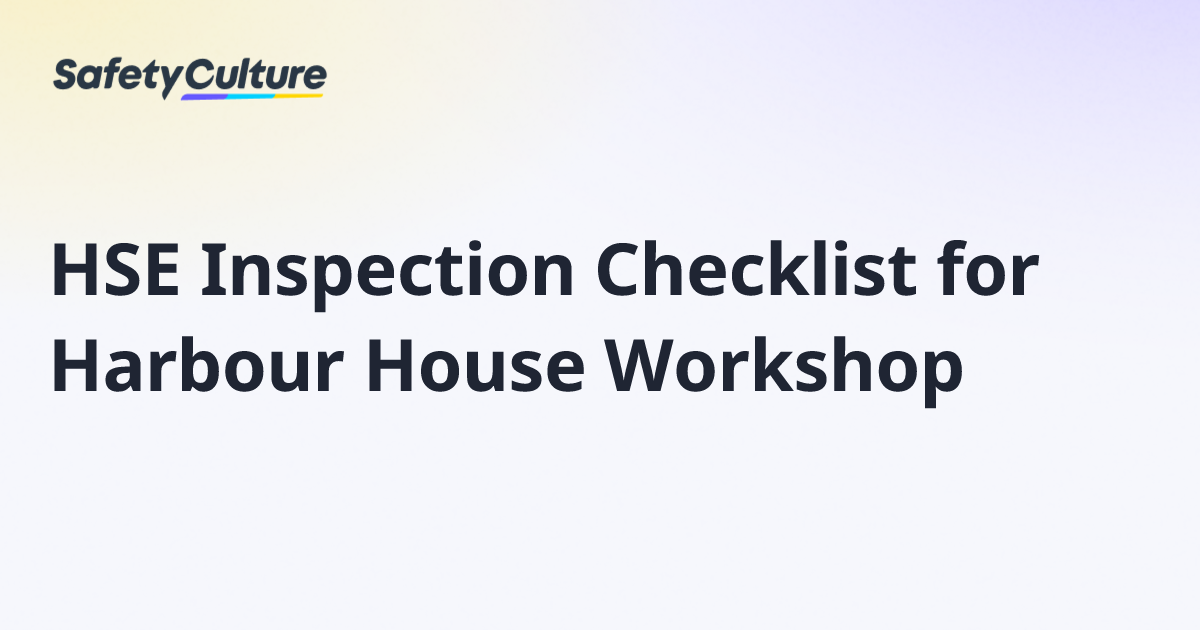 SafetyCulture

HSE Inspection Checklist for Harbour House Workshop